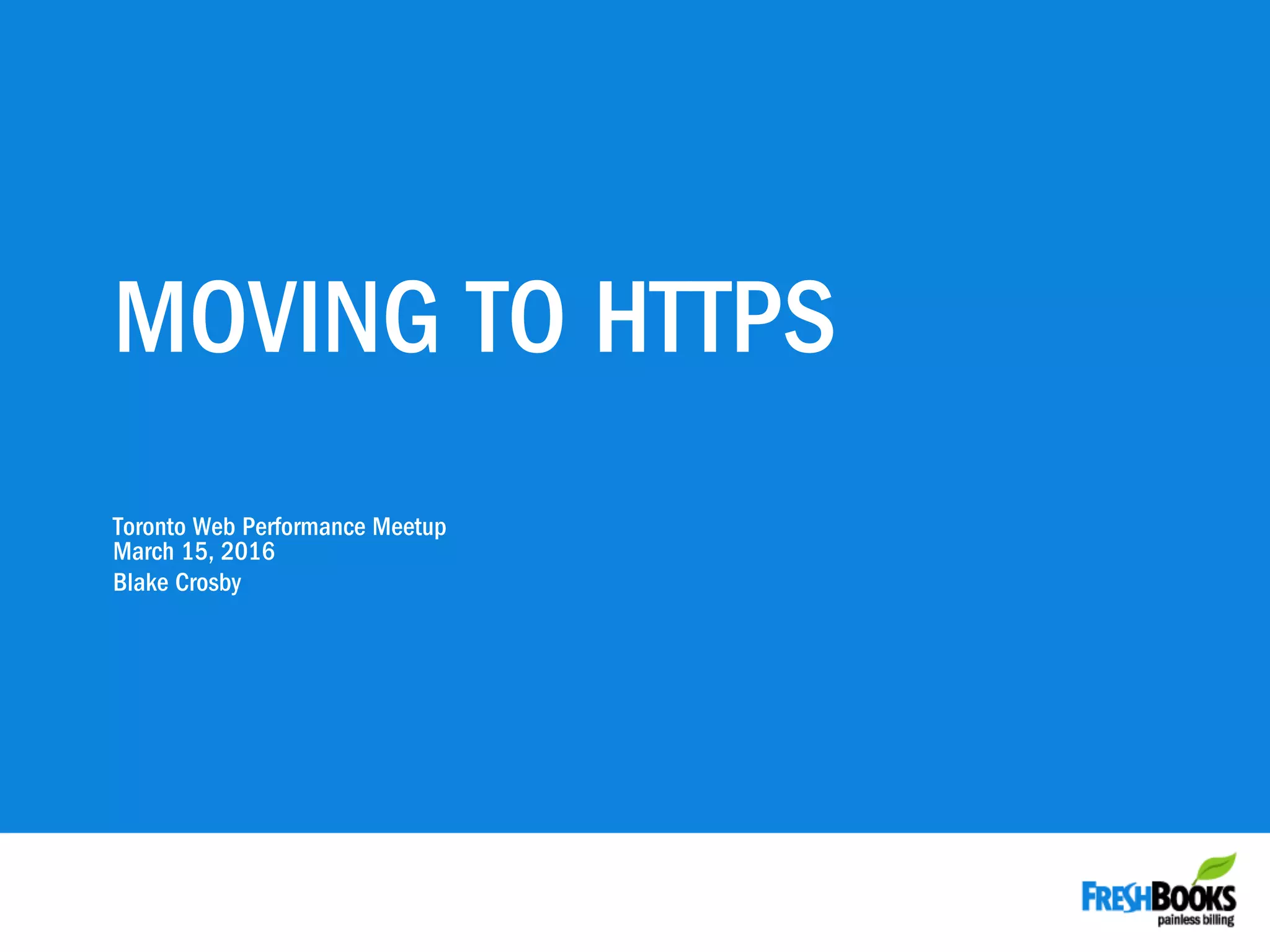 MOVING TO HTTPS

Toronto Web Performance Meetup
March 15, 2016
Blake Crosby

FRESHBOOKS
painless billing